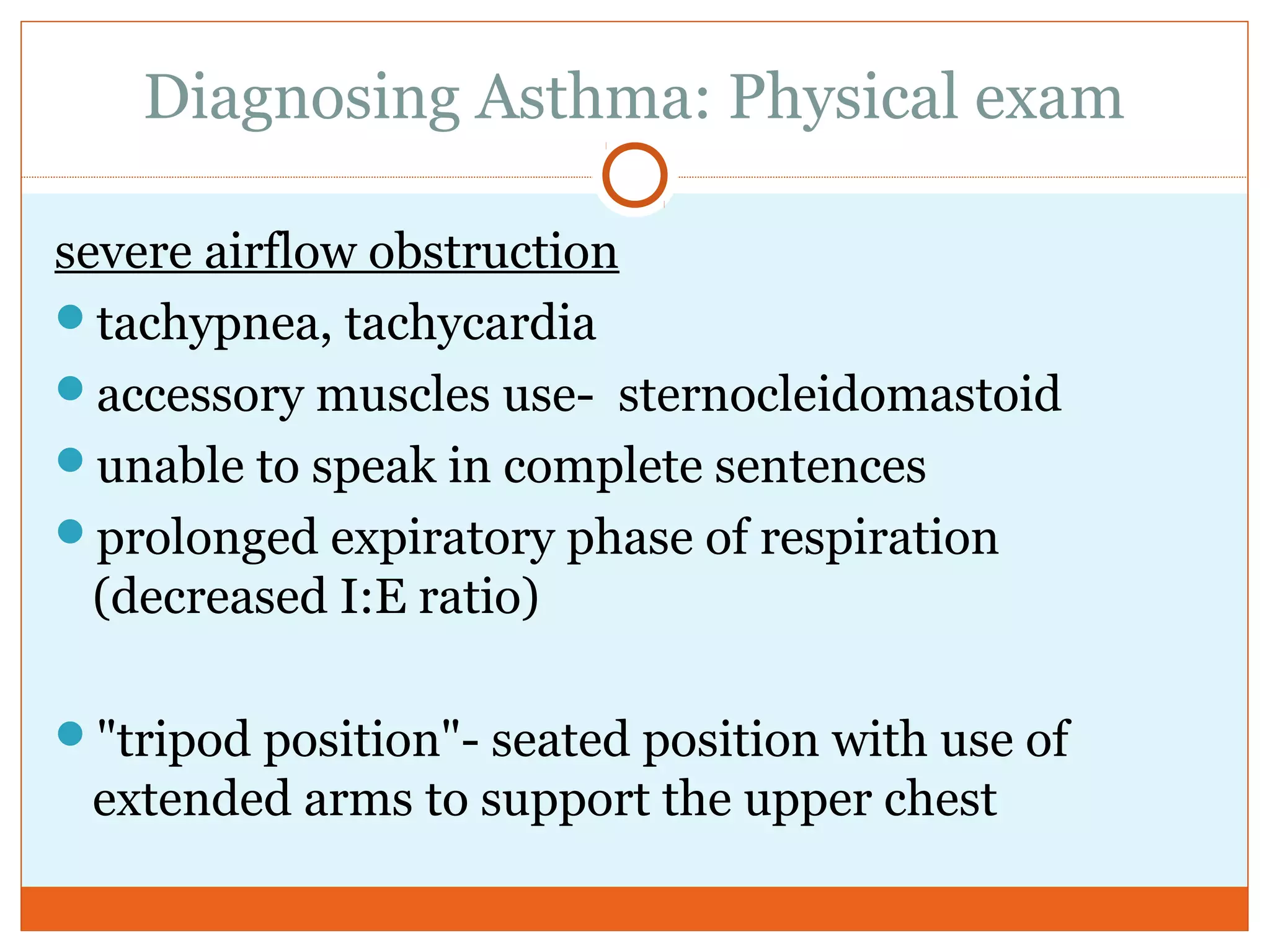 Diagnosing Asthma: Physical exam

severe airflow obstruction

- tachypnea, tachycardia
- accessory muscles use- sternocleidomastoid
- unable to speak in complete sentences
- prolonged expiratory phase of respiration (decreased I:E ratio)

- "tripod position"- seated position with use of extended arms to support the upper chest